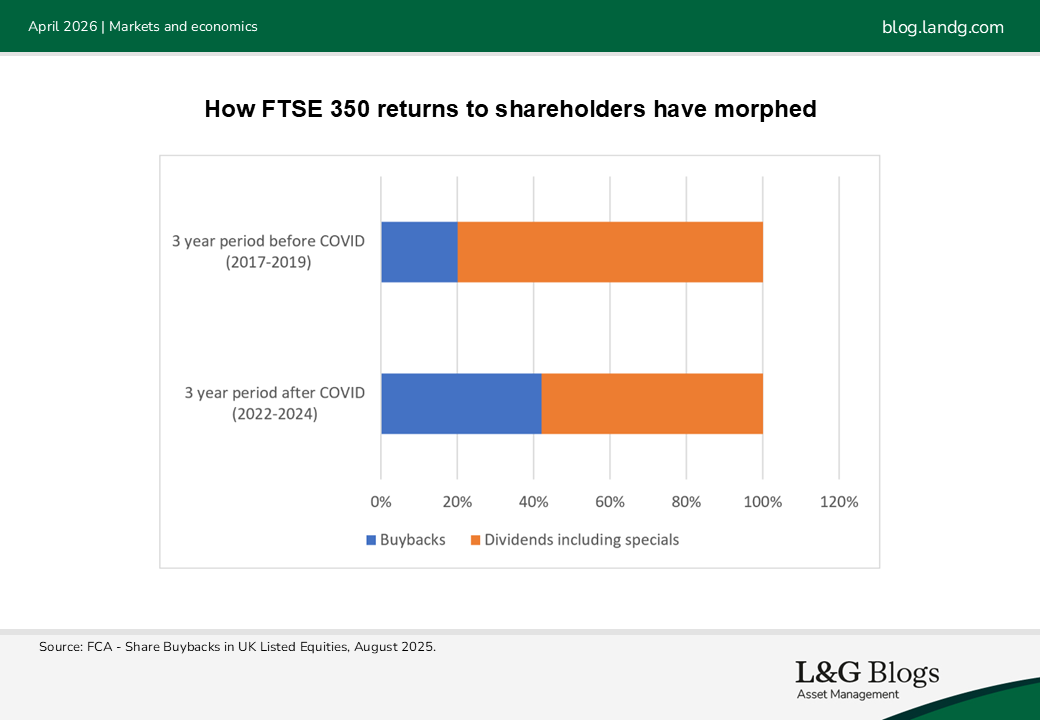 April 2026 | Markets and economics

blog.landg.com

How FTSE 350 returns to shareholders have morphed

3 year period before COVID (2017-2019)

3 year period after COVID (2022-2024)

0% 20% 40% 60% 80% 100% 120%

Buybacks Dividends including specials

Source: FCA - Share Buybacks in UK Listed Equities, August 2025.

L&G Blogs
Asset Management